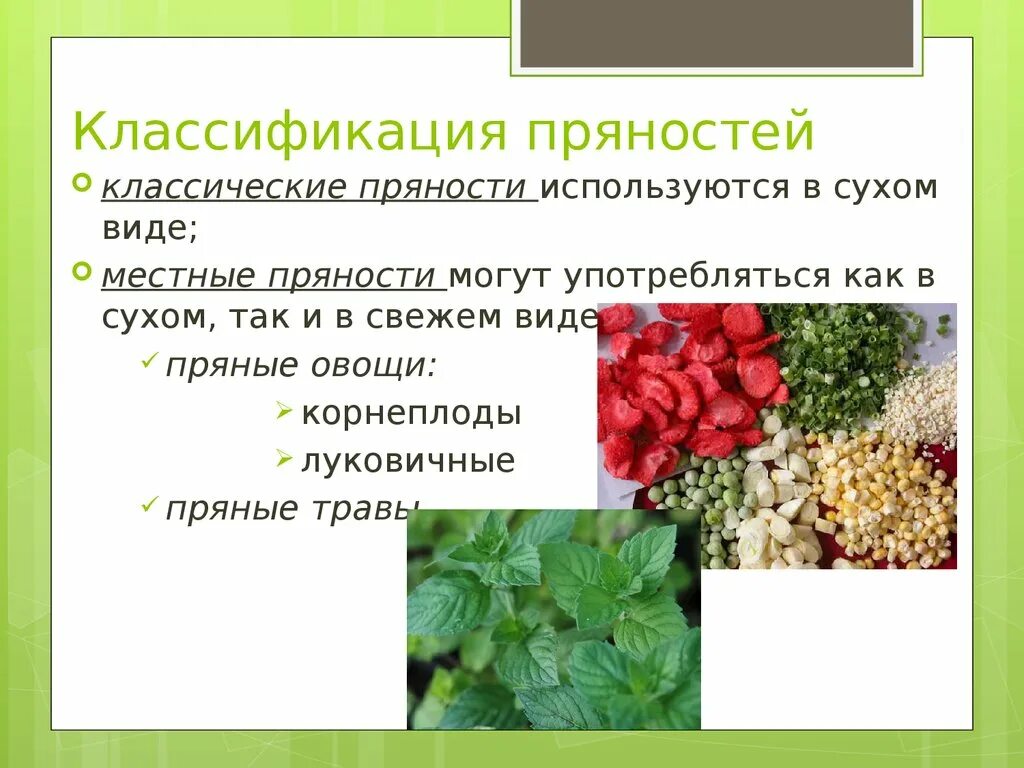 Классификация пряностей

классические пряности используются в сухом виде;

местные пряности могут употребляться как в сухом, так и в свежем виде

пряные овощи:

корнеплоды

луковичные

пряные травы